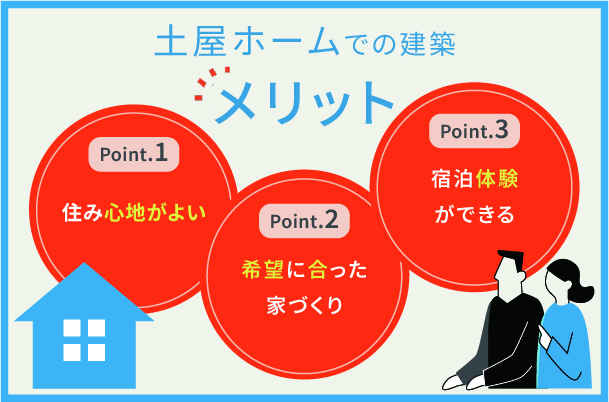 土屋ホームでの建築

メリット

Point.1

住み心地がよい

Point.2

希望に合った家づくり

Point.3

宿泊体験ができる